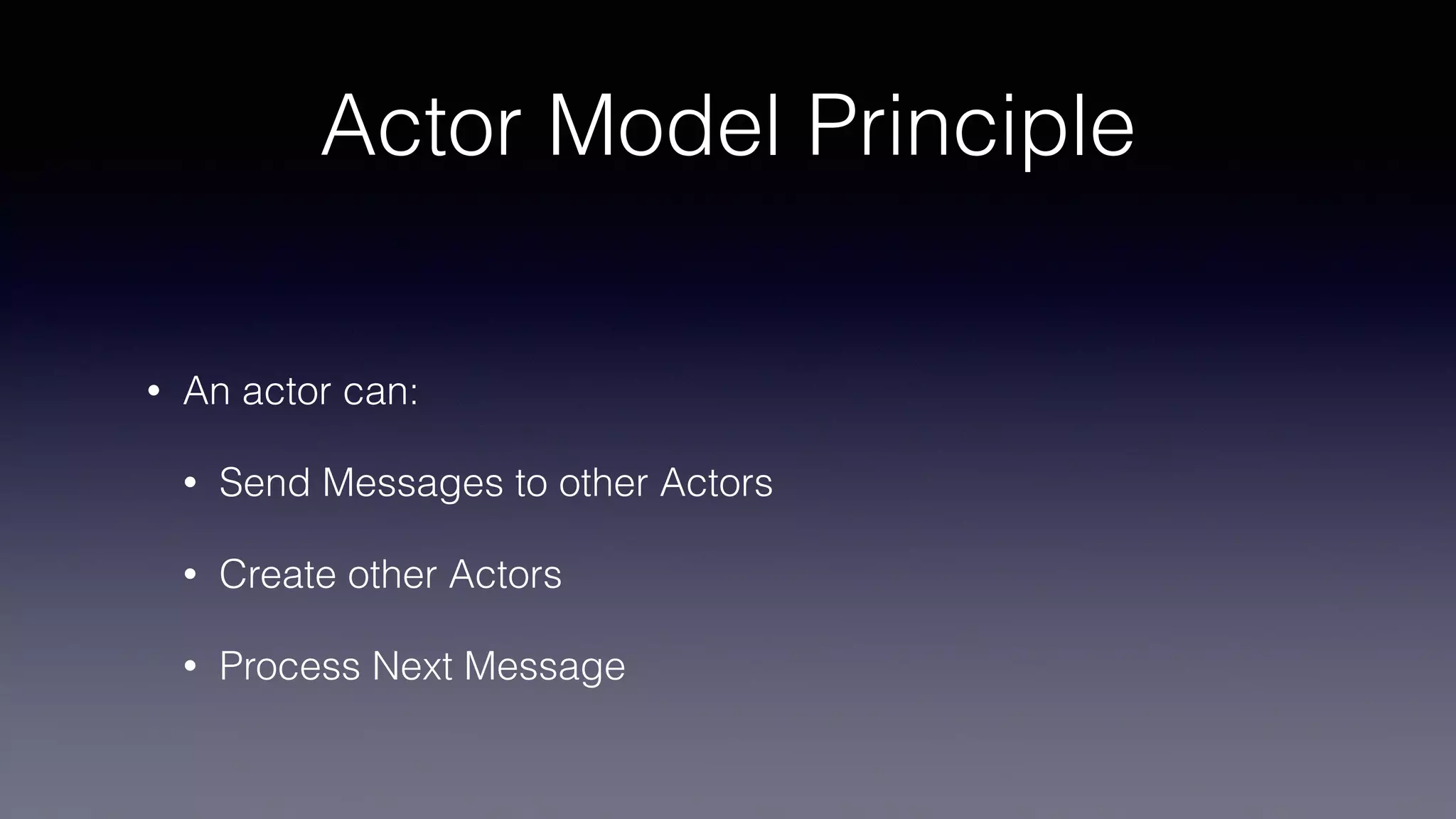 Actor Model Principle

• An actor can:

• Send Messages to other Actors

• Create other Actors

• Process Next Message